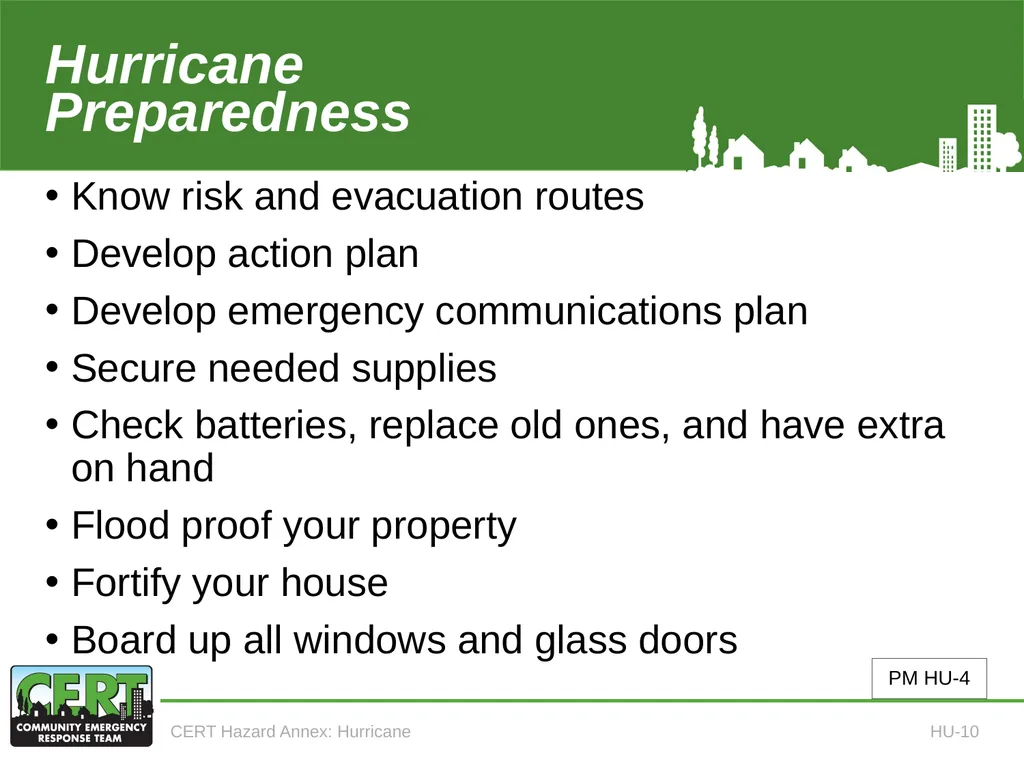 Hurricane Preparedness

• Know risk and evacuation routes
• Develop action plan
• Develop emergency communications plan
• Secure needed supplies
• Check batteries, replace old ones, and have extra on hand
• Flood proof your property
• Fortify your house
• Board up all windows and glass doors

PM HU-4

CERT
COMMUNITY EMERGENCY RESPONSE TEAM

CERT Hazard Annex: Hurricane

HU-10